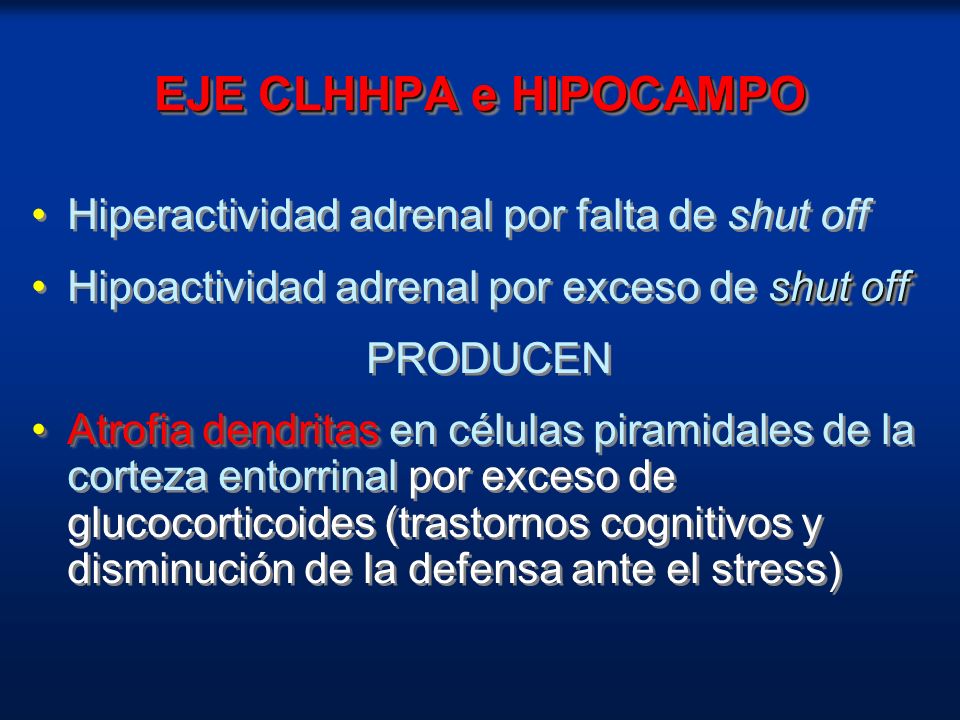 EJE CLHHPA e HIPOCAMPO

• Hiperactividad adrenal por falta de shut off

• Hipoactividad adrenal por exceso de shut off

PRODUCEN

• Atrofia dendritas en células piramidales de la corteza entorrinal por exceso de glucocorticoides (trastornos cognitivos y disminución de la defensa ante el stress)